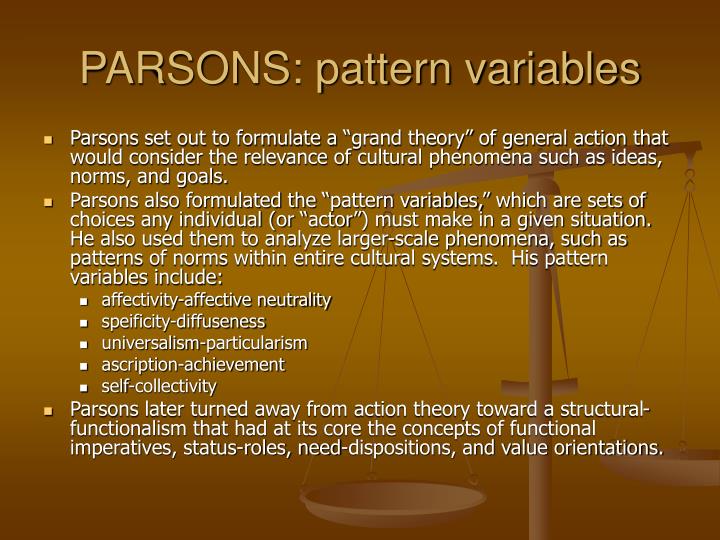 PARSONS: pattern variables

- Parsons set out to formulate a “grand theory” of general action that would consider the relevance of cultural phenomena such as ideas, norms, and goals.
- Parsons also formulated the “pattern variables,” which are sets of choices any individual (or “actor”) must make in a given situation. He also used them to analyze larger-scale phenomena, such as patterns of norms within entire cultural systems. His pattern variables include:
  - affectivity-affective neutrality
  - speificity-diffuseness
  - universalism-particularism
  - ascription-achievement
  - self-collectivity
- Parsons later turned away from action theory toward a structural-functionalism that had at its core the concepts of functional imperatives, status-roles, need-dispositions, and value orientations.